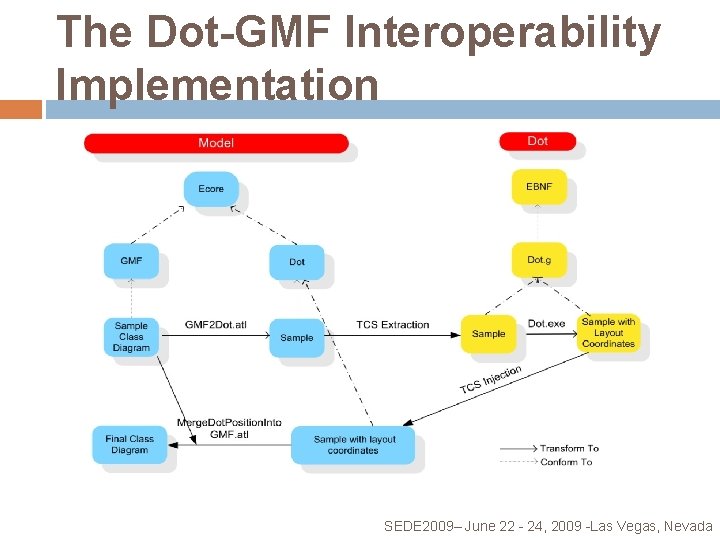 The Dot-GMF Interoperability Implementation

Model

Dot

Ecore

EBNF

GMF

Dot

Dot.g

Sample Class Diagram

GMF2Dot.atl

Sample

TCS Extraction

Sample

Dot.exe

Sample with Layout Coordinates

TCS Injection

MergeDotPositionInto GMF.atl

Final Class Diagram

Sample with layout coordinates

Transform To

Conform To

SEDE2009– June 22 - 24, 2009 -Las Vegas, Nevada